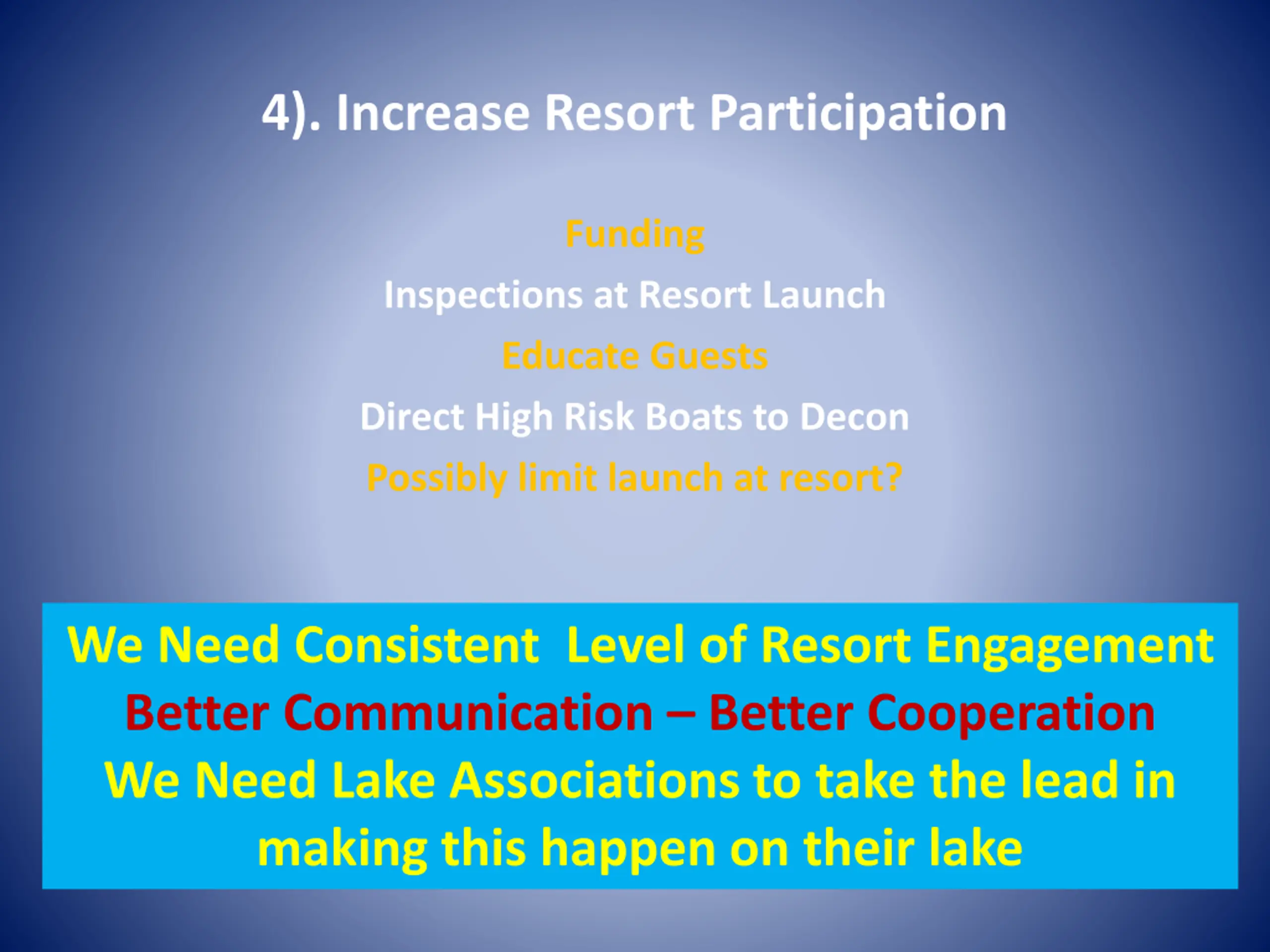 4). Increase Resort Participation

Funding

Inspections at Resort Launch

Educate Guests

Direct High Risk Boats to Decon

Possibly limit launch at resort?

We Need Consistent Level of Resort Engagement
Better Communication – Better Cooperation
We Need Lake Associations to take the lead in making this happen on their lake